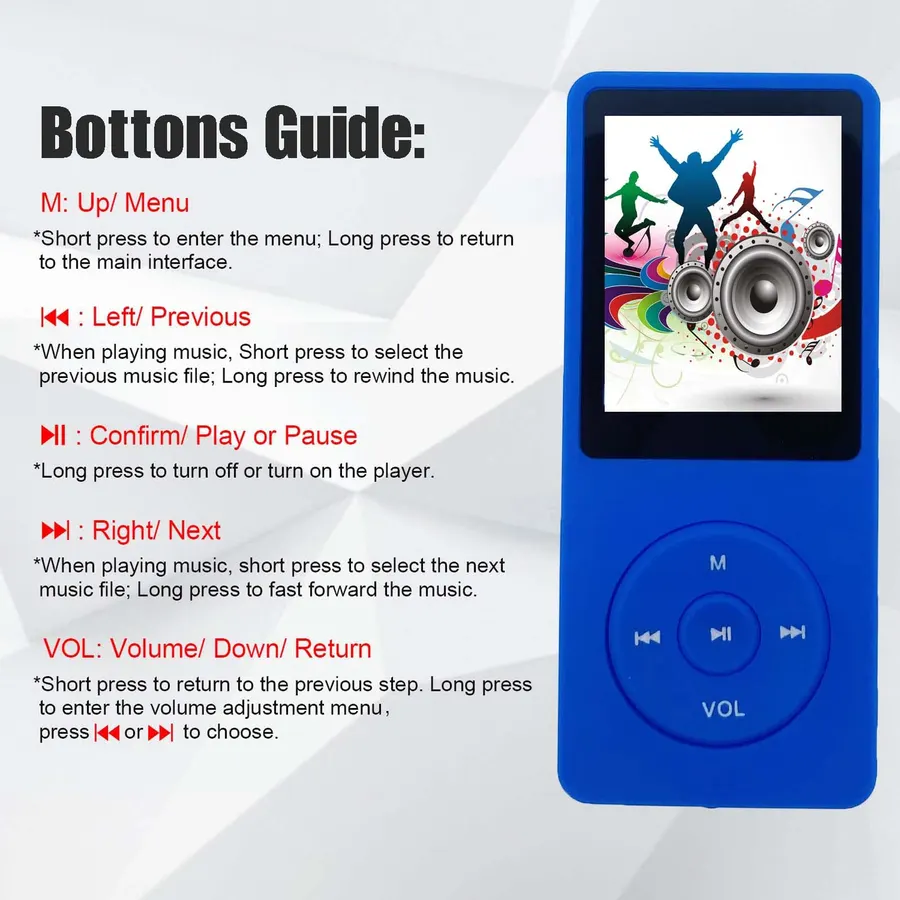 Bottons Guide:

M: Up/ Menu

*Short press to enter the menu; Long press to return to the main interface.

⏮ : Left/ Previous

*When playing music, Short press to select the previous music file; Long press to rewind the music.

⏯ : Confirm/ Play or Pause

*Long press to turn off or turn on the player.

⏭ : Right/ Next

*When playing music, short press to select the next music file; Long press to fast forward the music.

VOL: Volume/ Down/ Return

*Short press to return to the previous step. Long press to enter the volume adjustment menu, press ⏮ or ⏭ to choose.

M

⏮

⏯

⏭

VOL